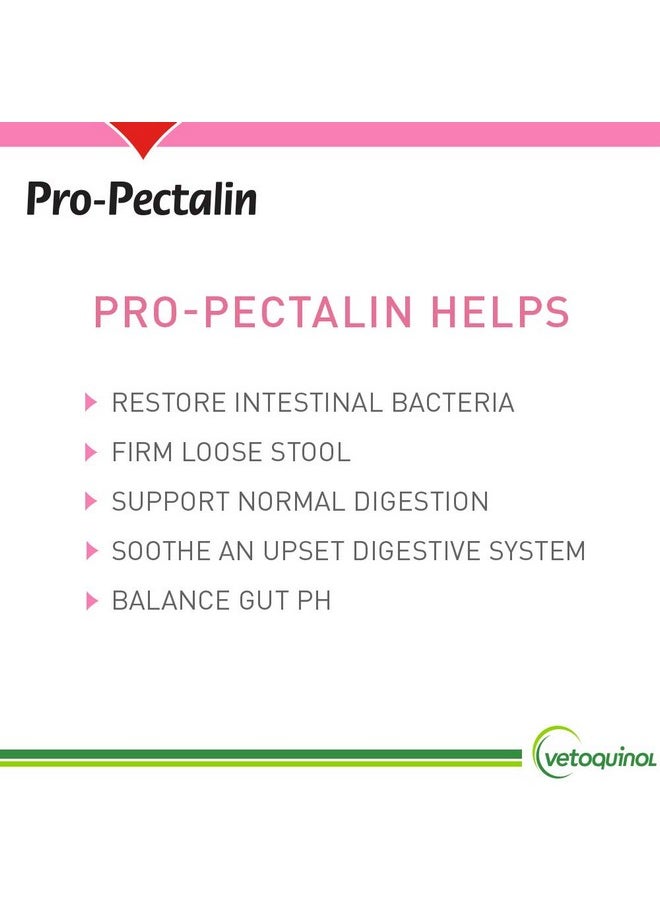 Pro-Pectalin

PRO-PECTALIN HELPS

RESTORE INTESTINAL BACTERIA

FIRM LOOSE STOOL

SUPPORT NORMAL DIGESTION

SOOTHE AN UPSET DIGESTIVE SYSTEM

BALANCE GUT PH

vetoquinol